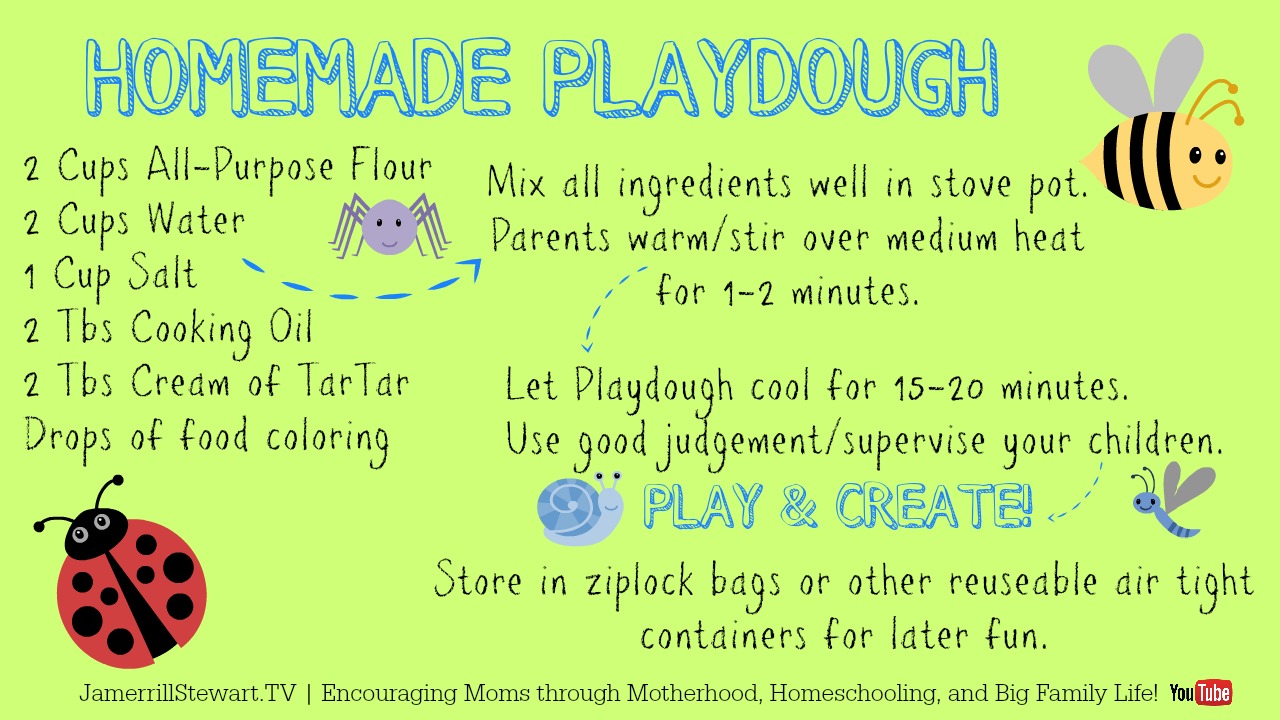 HOMEMADE PLAYDOUGH

2 Cups All-Purpose Flour
2 Cups Water
1 Cup Salt
2 Tbs Cooking Oil
2 Tbs Cream of TarTar
Drops of food coloring

Mix all ingredients well in stove pot. Parents warm/stir over medium heat for 1-2 minutes.

Let Playdough cool for 15-20 minutes. Use good judgement/supervise your children.

PLAY & CREATE!

Store in ziplock bags or other reuseable air tight containers for later fun.

JamerrillStewart.TV | Encouraging Moms through Motherhood, Homeschooling, and Big Family Life! YouTube